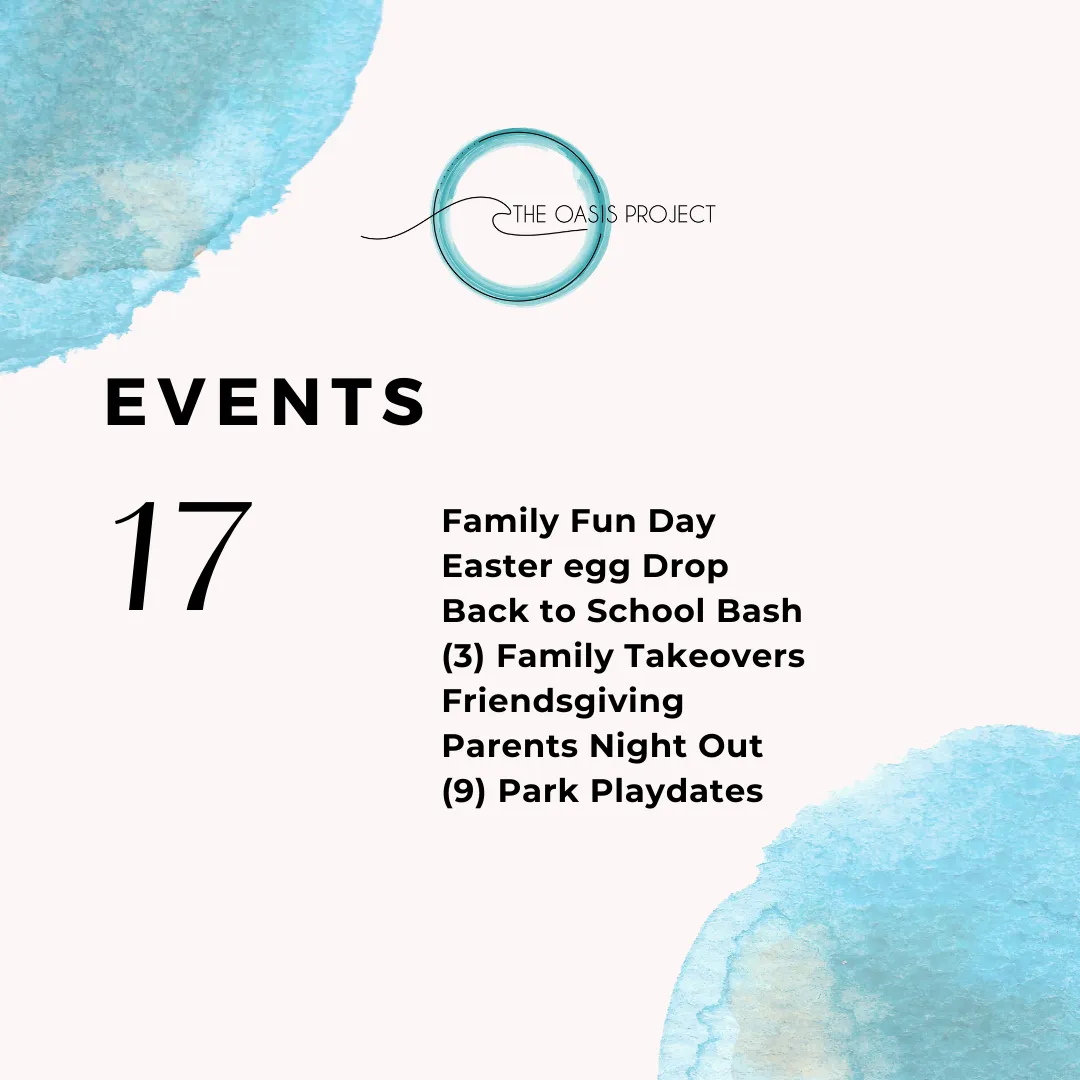 THE OASIS PROJECT

EVENTS

17

Family Fun Day
Easter egg Drop
Back to School Bash
(3) Family Takeovers
Friendsgiving
Parents Night Out
(9) Park Playdates